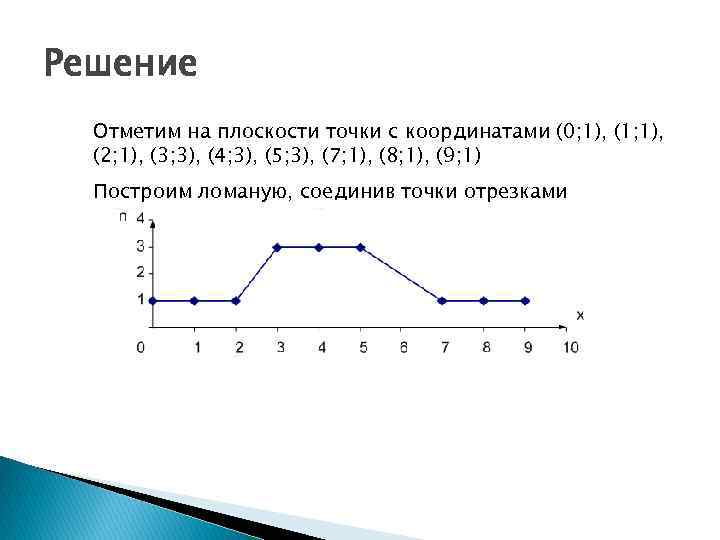 Решение

Отметим на плоскости точки с координатами (0;1), (1;1), (2;1), (3;3), (4;3), (5;3), (7;1), (8;1), (9;1)

Построим ломаную, соединив точки отрезками

n
4
3
2
1
x
0 1 2 3 4 5 6 7 8 9 10